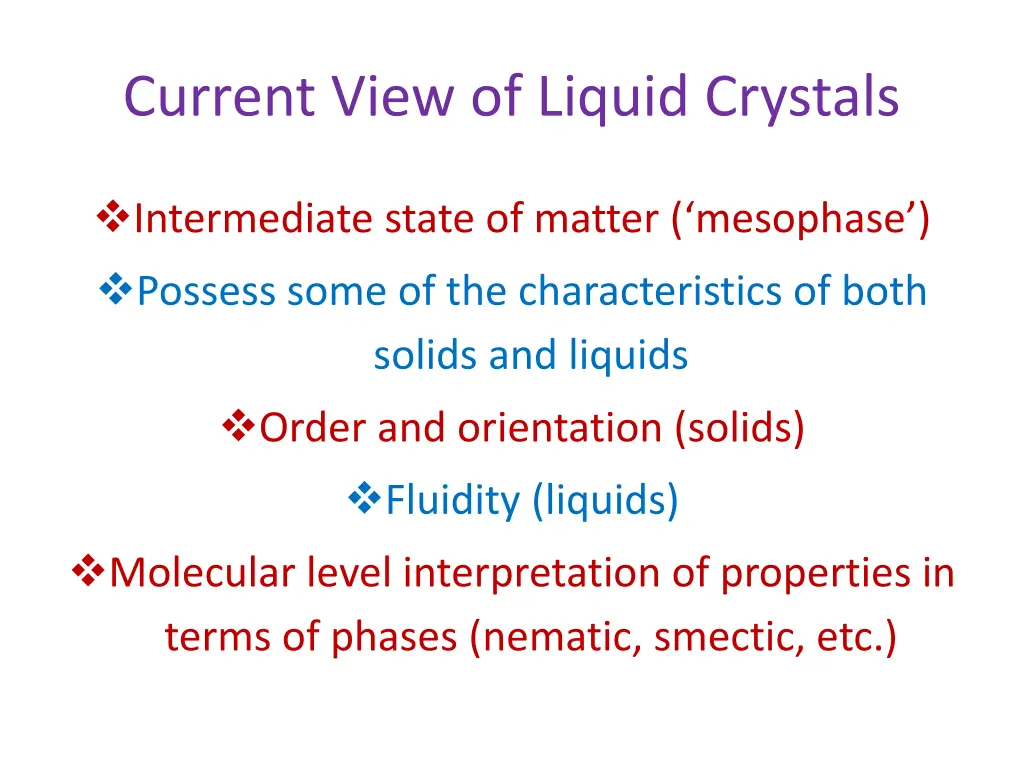 Current View of Liquid Crystals

❖Intermediate state of matter (‘mesophase’)

❖Possess some of the characteristics of both solids and liquids

❖Order and orientation (solids)

❖Fluidity (liquids)

❖Molecular level interpretation of properties in terms of phases (nematic, smectic, etc.)